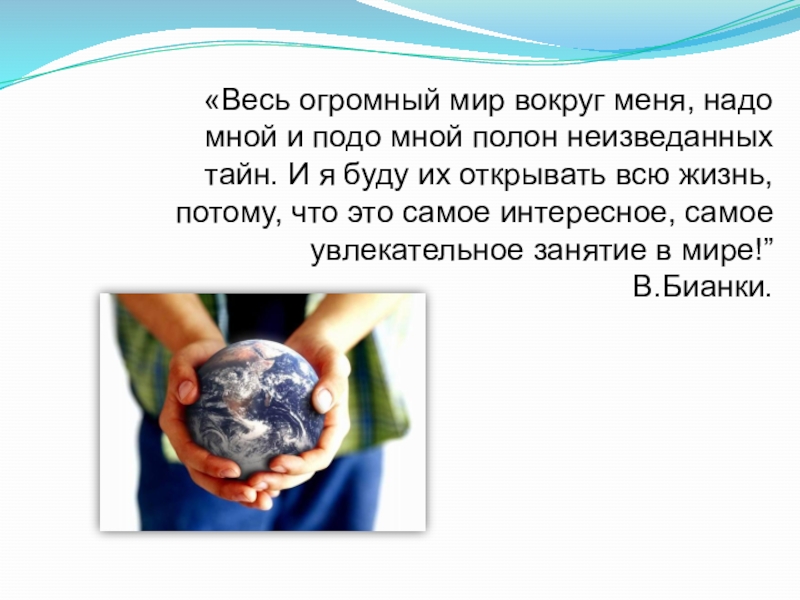 «Весь огромный мир вокруг меня, надо мной и подо мной полон неизведанных тайн. И я буду их открывать всю жизнь, потому, что это самое интересное, самое увлекательное занятие в мире!”
В.Бианки.